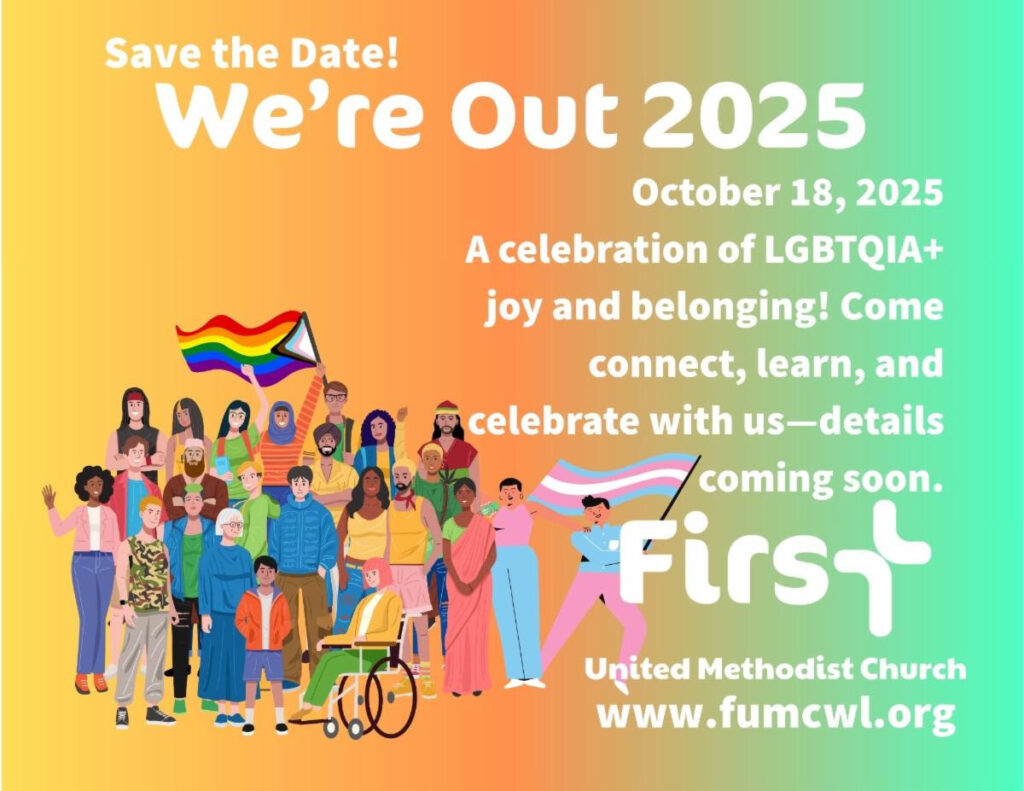 Save the Date!
We're Out 2025

October 18, 2025
A celebration of LGBTQIA+ joy and belonging! Come connect, learn, and celebrate with us—details coming soon.

First
United Methodist Church
www.fumcwl.org